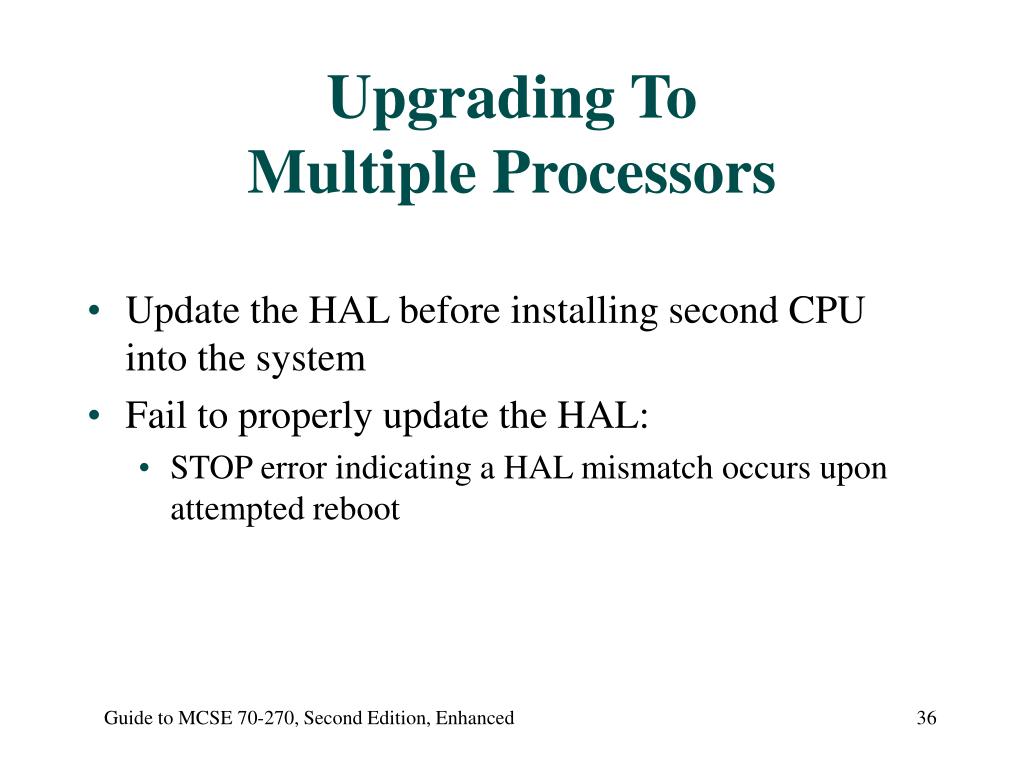 Upgrading To
Multiple Processors

• Update the HAL before installing second CPU into the system
• Fail to properly update the HAL:
  • STOP error indicating a HAL mismatch occurs upon attempted reboot

Guide to MCSE 70-270, Second Edition, Enhanced

36